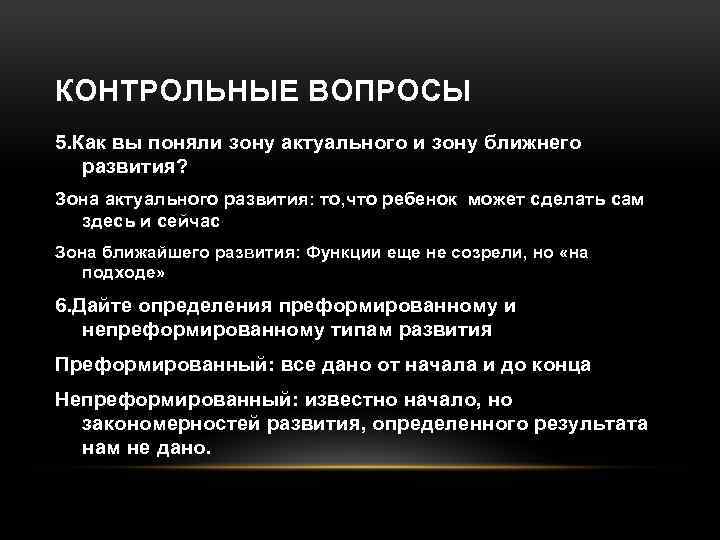 КОНТРОЛЬНЫЕ ВОПРОСЫ

5.Как вы поняли зону актуального и зону ближнего развития?

Зона актуального развития: то,что ребенок может сделать сам здесь и сейчас

Зона ближайшего развития: Функции еще не созрели, но «на подходе»

6.Дайте определения преформированному и непреформированному типам развития

Преформированный: все дано от начала и до конца

Непреформированный: известно начало, но закономерностей развития, определенного результата нам не дано.